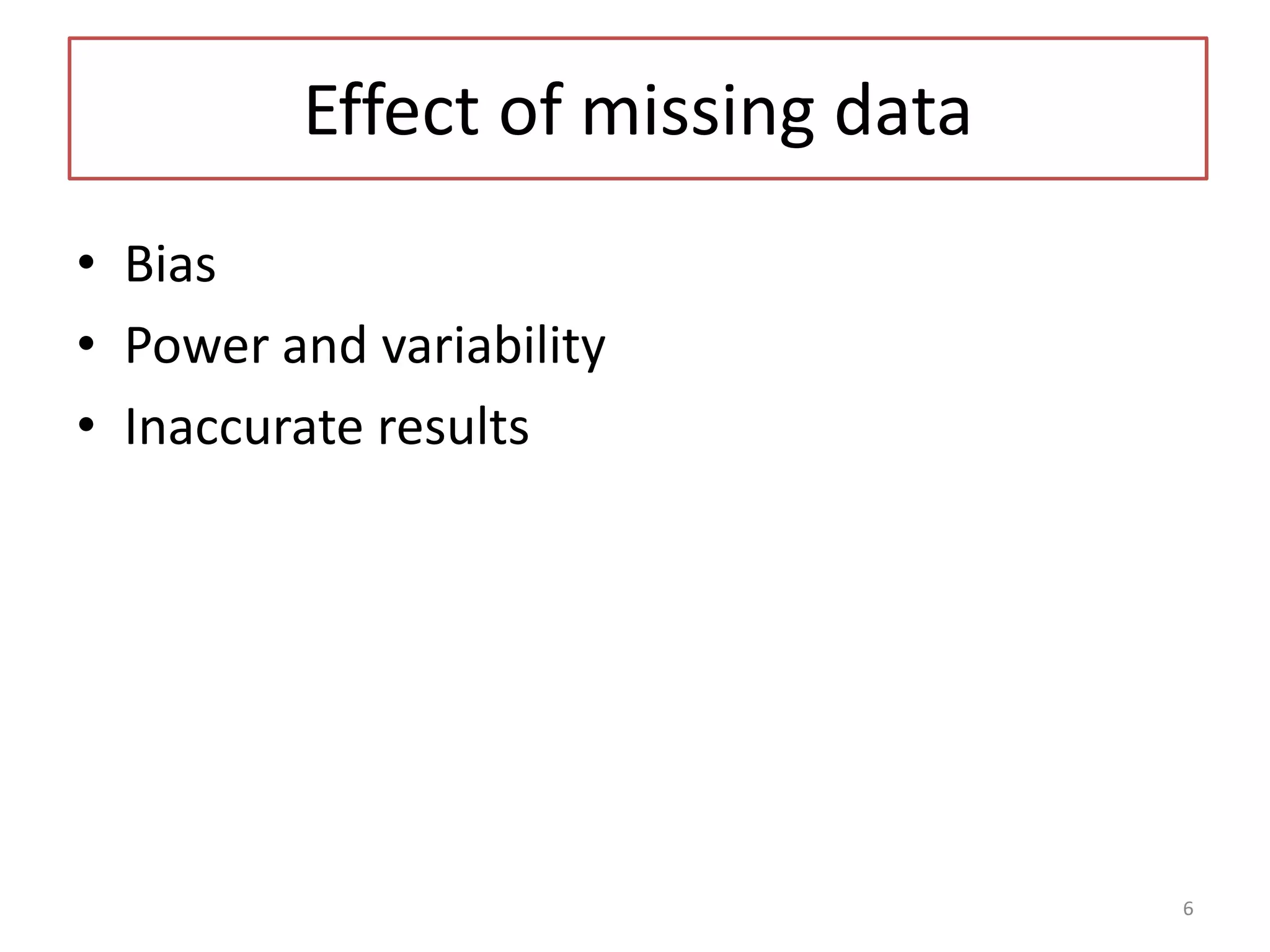 Effect of missing data

• Bias
• Power and variability
• Inaccurate results

6